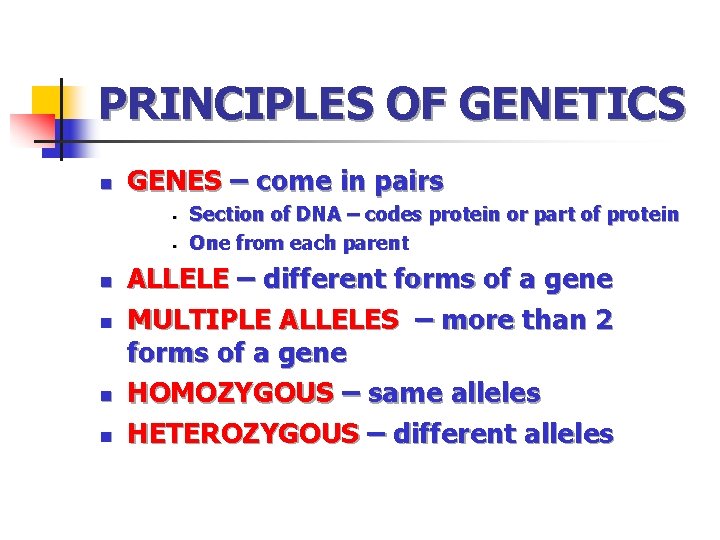 PRINCIPLES OF GENETICS

- GENES – come in pairs
  - Section of DNA – codes protein or part of protein
  - One from each parent
- ALLELE – different forms of a gene
- MULTIPLE ALLELES – more than 2 forms of a gene
- HOMOZYGOUS – same alleles
- HETEROZYGOUS – different alleles